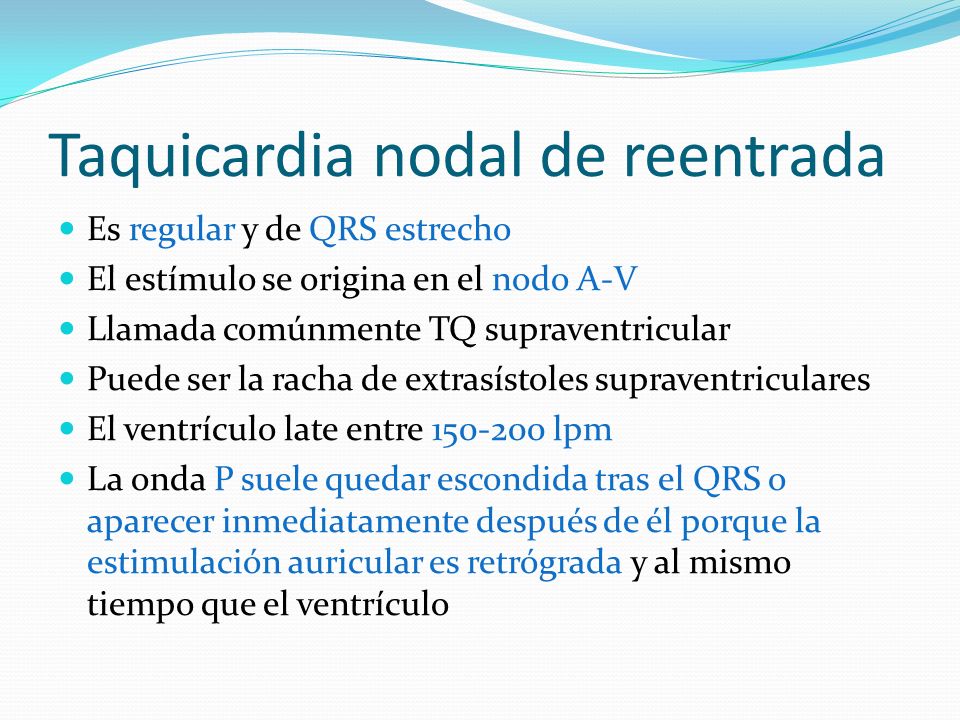 Taquicardia nodal de reentrada

- Es regular y de QRS estrecho
- El estímulo se origina en el nodo A-V
- Llamada comúnmente TQ supraventricular
- Puede ser la racha de extrasístoles supraventriculares
- El ventrículo late entre 150-200 lpm
- La onda P suele quedar escondida tras el QRS o aparecer inmediatamente después de él porque la estimulación auricular es retrógrada y al mismo tiempo que el ventrículo